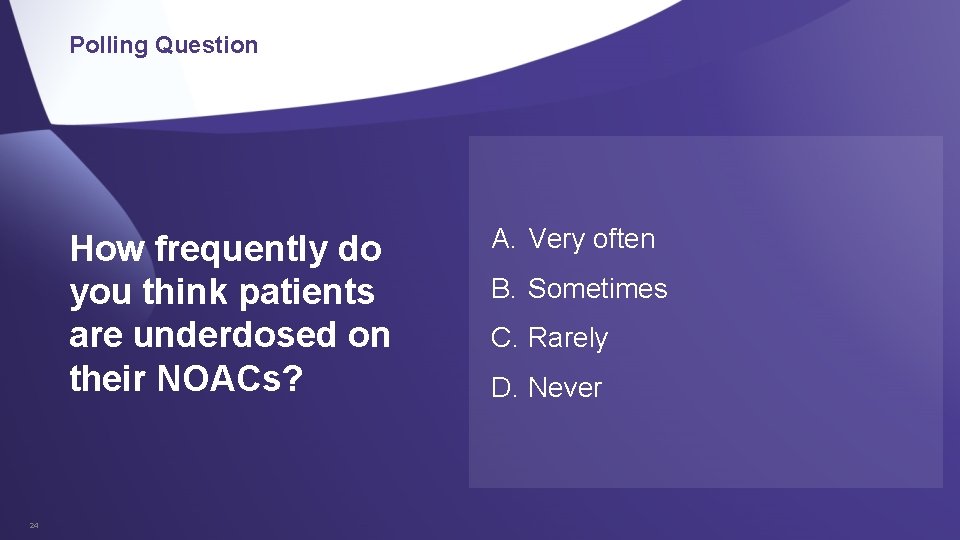 Polling Question

How frequently do you think patients are underdosed on their NOACs?

A. Very often

B. Sometimes

C. Rarely

D. Never

24